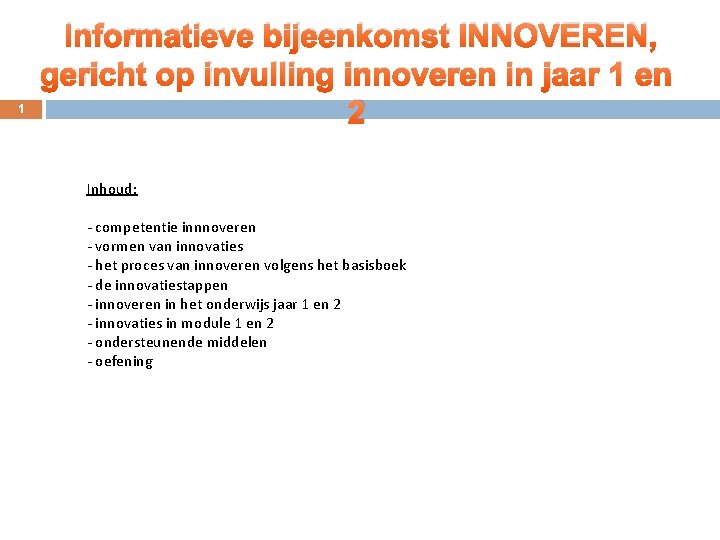 Informatieve bijeenkomst INNOVEREN, gericht op invulling innoveren in jaar 1 en 2

1

Inhoud:

- competentie innnoveren
- vormen van innovaties
- het proces van innoveren volgens het basisboek
- de innovatiestappen
- innoveren in het onderwijs jaar 1 en 2
- innovaties in module 1 en 2
- ondersteunende middelen
- oefening